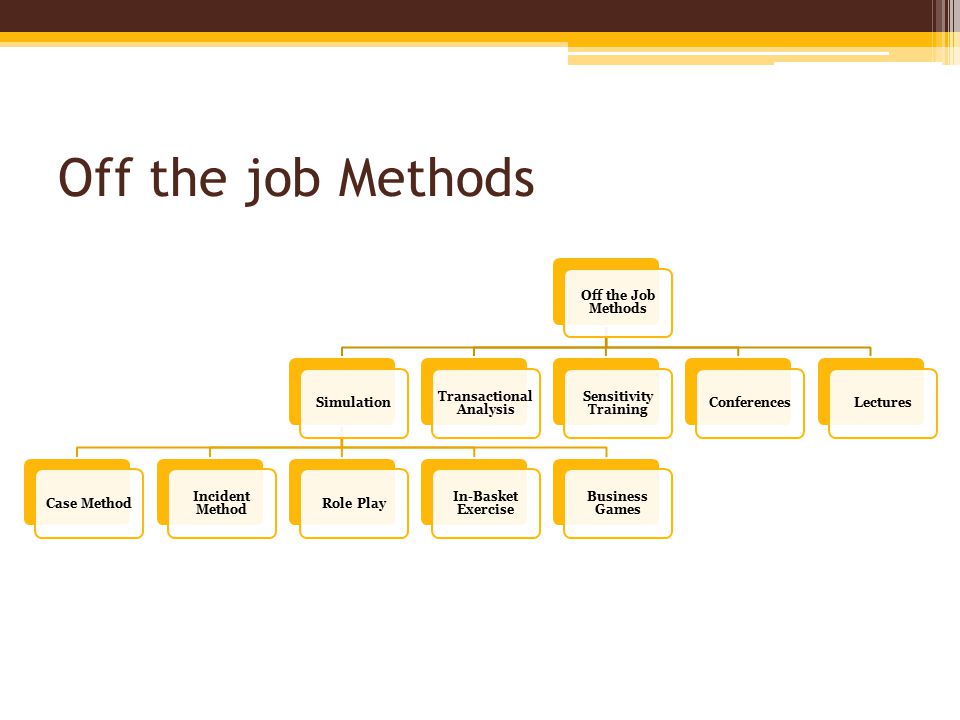 Off the job Methods

Off the Job Methods

Simulation

Transactional Analysis

Sensitivity Training

Conferences

Lectures

Case Method

Incident Method

Role Play

In-Basket Exercise

Business Games